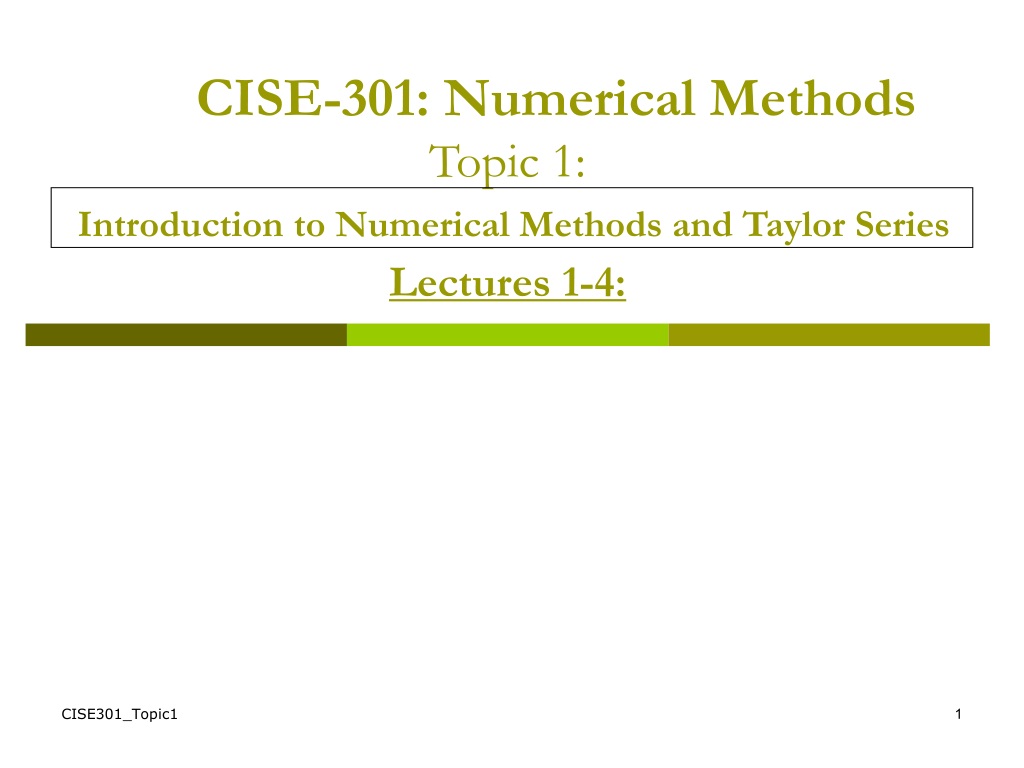 CISE-301: Numerical Methods

Topic 1:

Introduction to Numerical Methods and Taylor Series

Lectures 1-4:

CISE301_Topic1

1